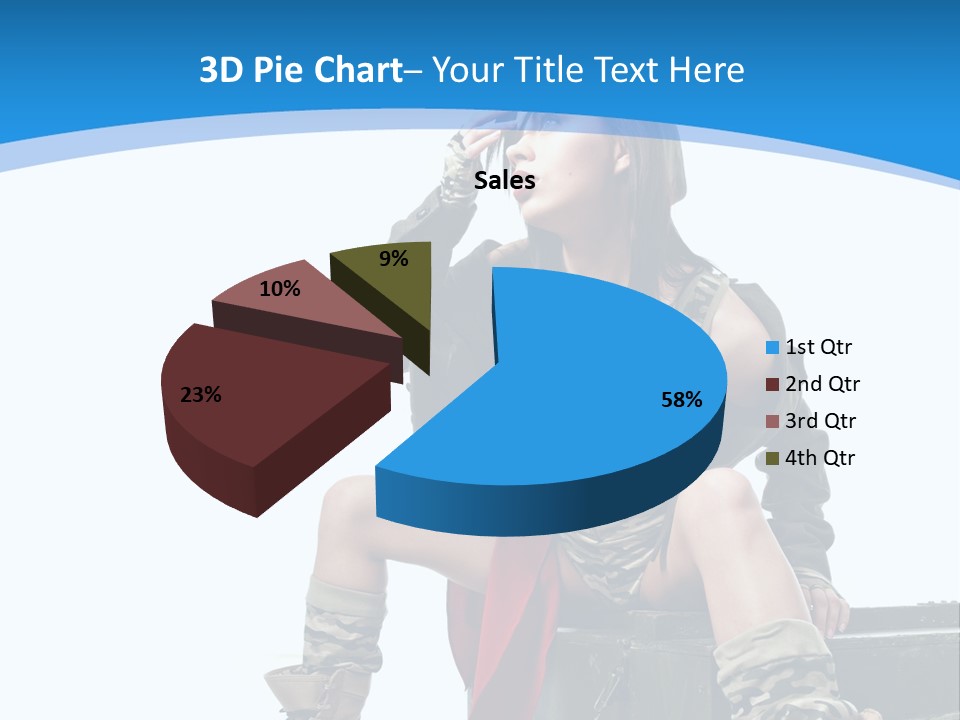 3D Pie Chart– Your Title Text Here

Sales

9%
10%
23%
58%

1st Qtr
2nd Qtr
3rd Qtr
4th Qtr